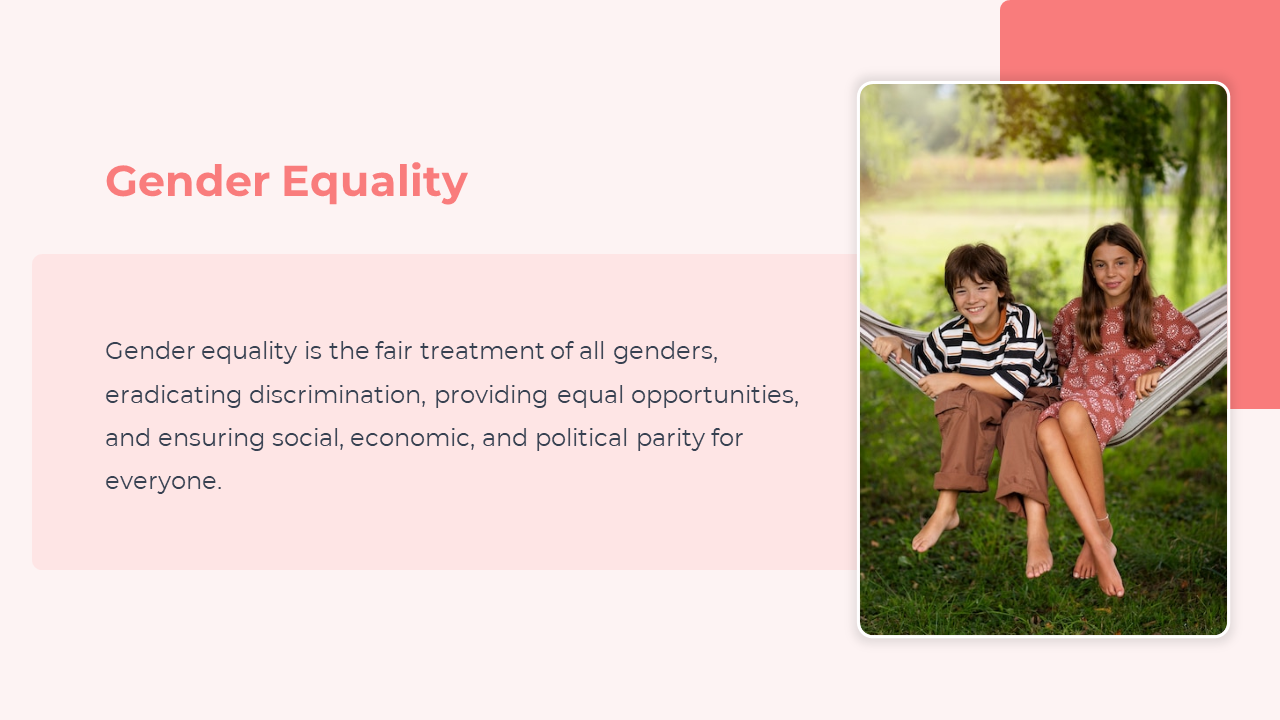 Gender Equality

Gender equality is the fair treatment of all genders, eradicating discrimination, providing equal opportunities, and ensuring social, economic, and political parity for everyone.